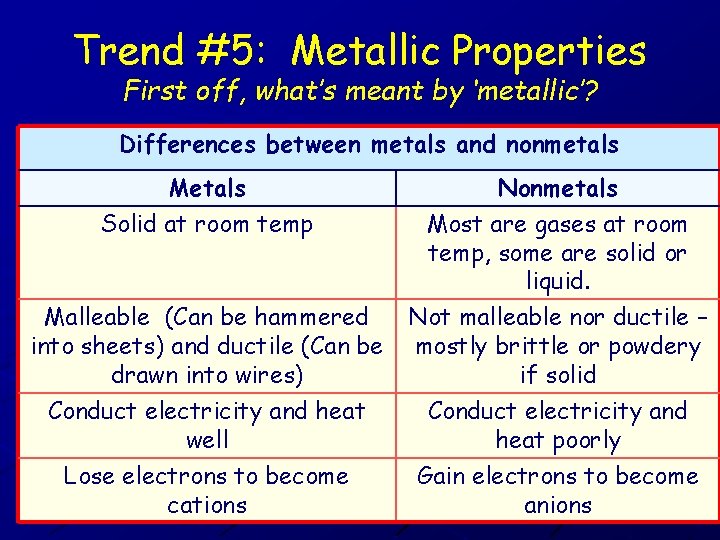 Trend #5: Metallic Properties
First off, what's meant by 'metallic'?

Differences between metals and nonmetals

| Metals | Nonmetals |
|---|---|
| Solid at room temp | Most are gases at room temp, some are solid or liquid. |
| Malleable (Can be hammered into sheets) and ductile (Can be drawn into wires) | Not malleable nor ductile – mostly brittle or powdery if solid |
| Conduct electricity and heat well | Conduct electricity and heat poorly |
| Lose electrons to become cations | Gain electrons to become anions |